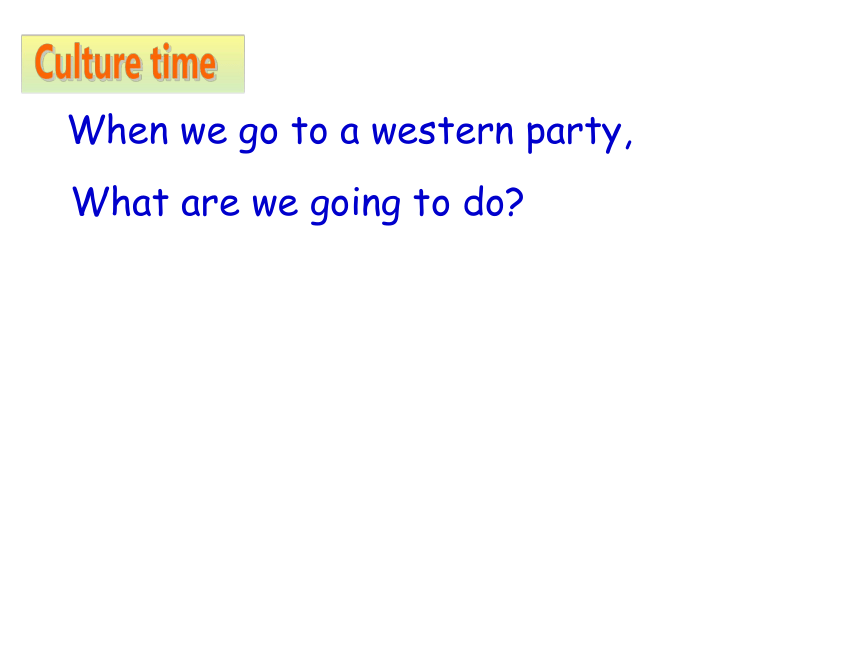 Culture time

When we go to a western party,

What are we going to do?